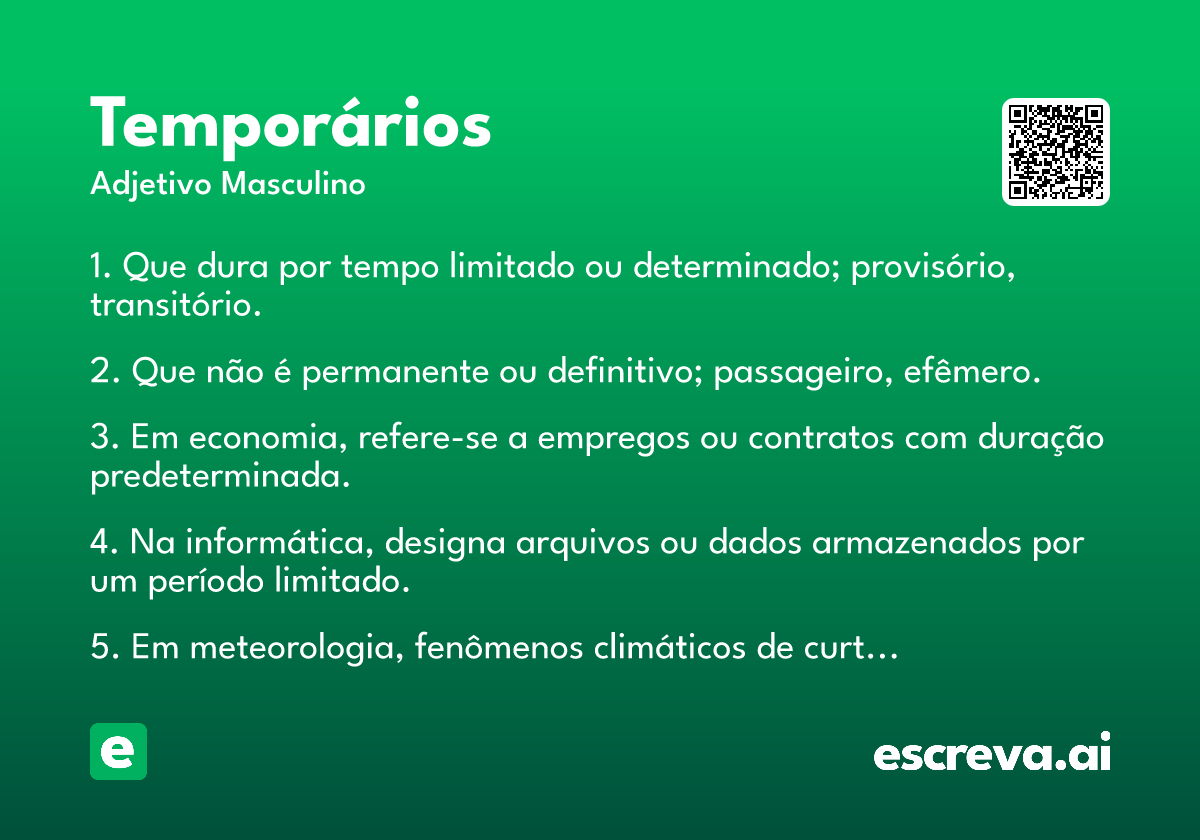 Temporários
Adjetivo Masculino

1. Que dura por tempo limitado ou determinado; provisório, transitório.

2. Que não é permanente ou definitivo; passageiro, efêmero.

3. Em economia, refere-se a empregos ou contratos com duração predeterminada.

4. Na informática, designa arquivos ou dados armazenados por um período limitado.

5. Em meteorologia, fenômenos climáticos de curt…

e

escreva.ai